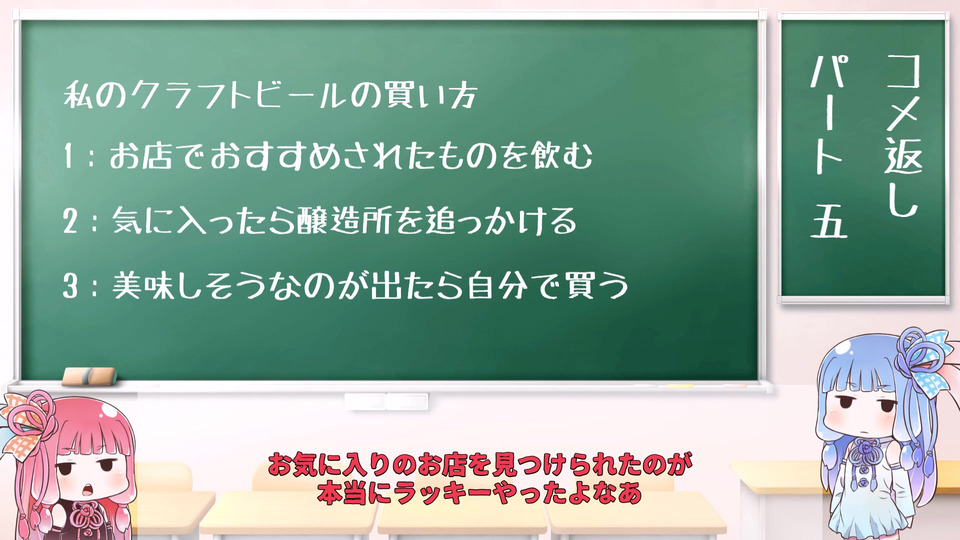 私のクラフトビールの買い方

1：お店でおすすめされたものを飲む

2：気に入ったら醸造所を追っかける

3：美味しそうなのが出たら自分で買う

コメ返し
パート五

お気に入りのお店を見つけられたのが
本当にラッキーやったよなあ